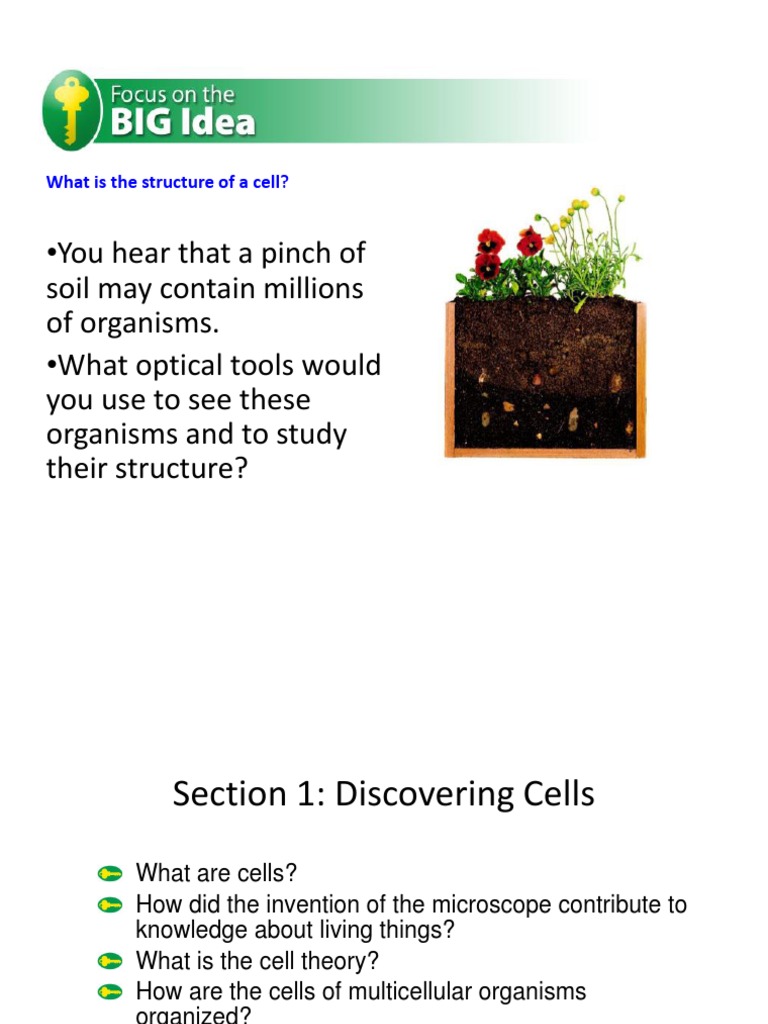 Focus on the
BIG Idea

What is the structure of a cell?

•You hear that a pinch of soil may contain millions of organisms.

•What optical tools would you use to see these organisms and to study their structure?

Section 1: Discovering Cells

What are cells?

How did the invention of the microscope contribute to knowledge about living things?

What is the cell theory?

How are the cells of multicellular organisms organized?